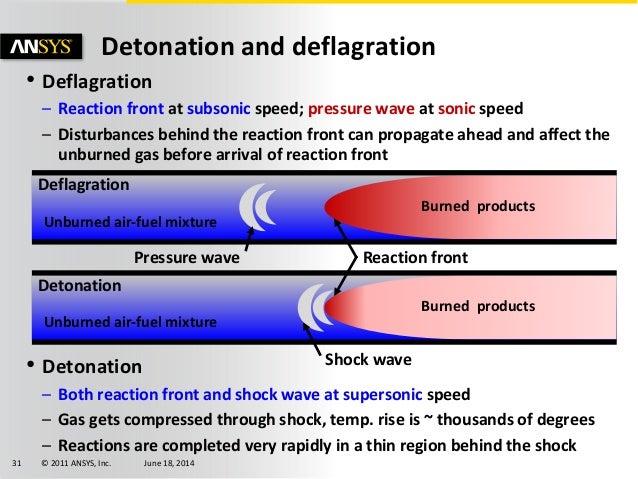 ANSYS

Detonation and deflagration

• Deflagration
– Reaction front at subsonic speed; pressure wave at sonic speed
– Disturbances behind the reaction front can propagate ahead and affect the unburned gas before arrival of reaction front

Deflagration
Unburned air-fuel mixture
Burned products
Pressure wave
Reaction front
Detonation
Unburned air-fuel mixture
Burned products
Shock wave

• Detonation
– Both reaction front and shock wave at supersonic speed
– Gas gets compressed through shock, temp. rise is ~ thousands of degrees
– Reactions are completed very rapidly in a thin region behind the shock

31 © 2011 ANSYS, Inc. June 18, 2014